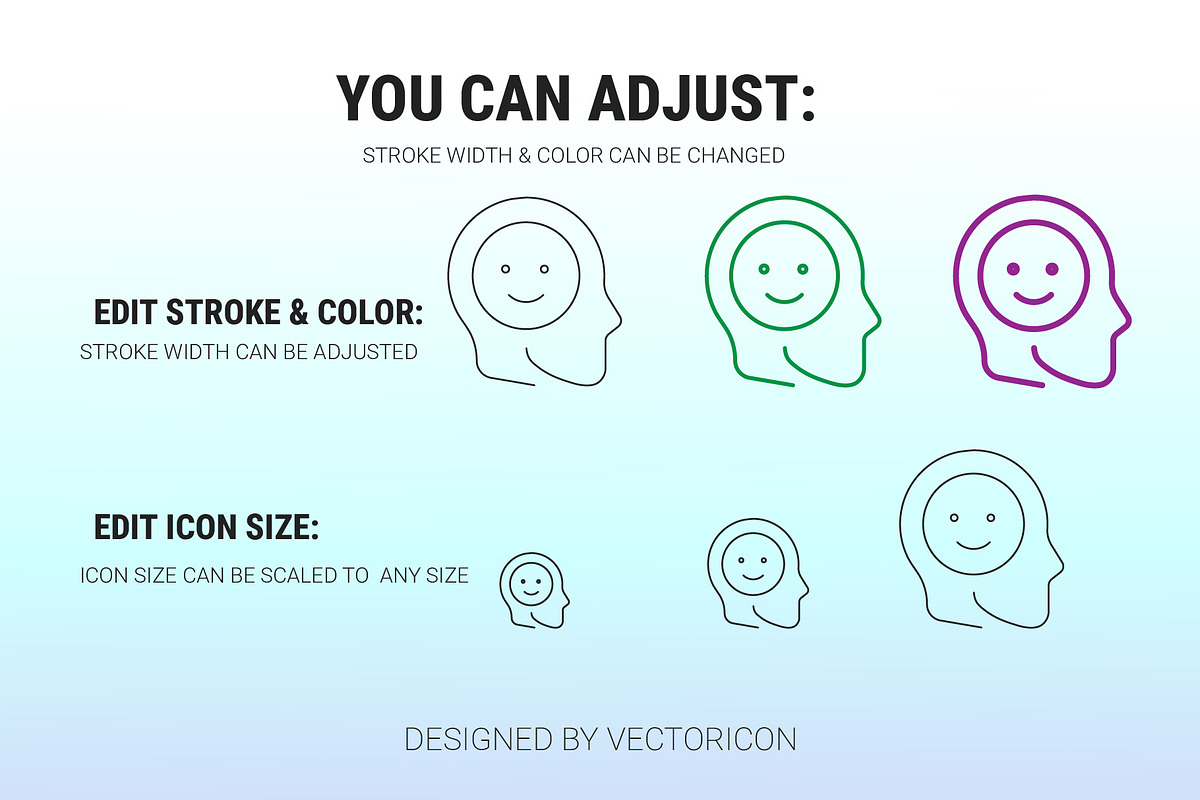 YOU CAN ADJUST:

STROKE WIDTH & COLOR CAN BE CHANGED

EDIT STROKE & COLOR:

STROKE WIDTH CAN BE ADJUSTED

EDIT ICON SIZE:

ICON SIZE CAN BE SCALED TO ANY SIZE

DESIGNED BY VECTORICON